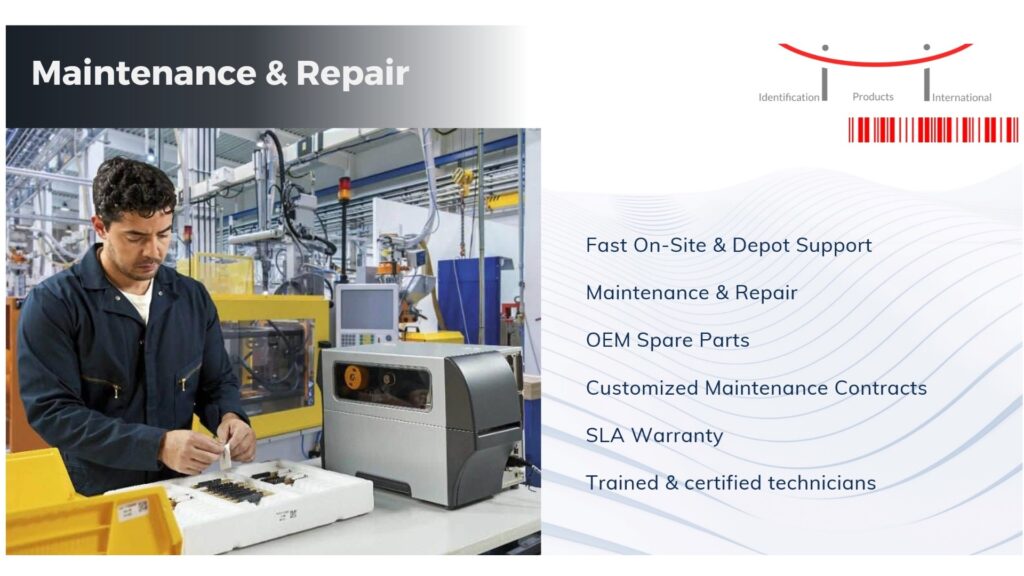 Maintenance & Repair

Identification Products International

Fast On-Site & Depot Support

Maintenance & Repair

OEM Spare Parts

Customized Maintenance Contracts

SLA Warranty

Trained & certified technicians